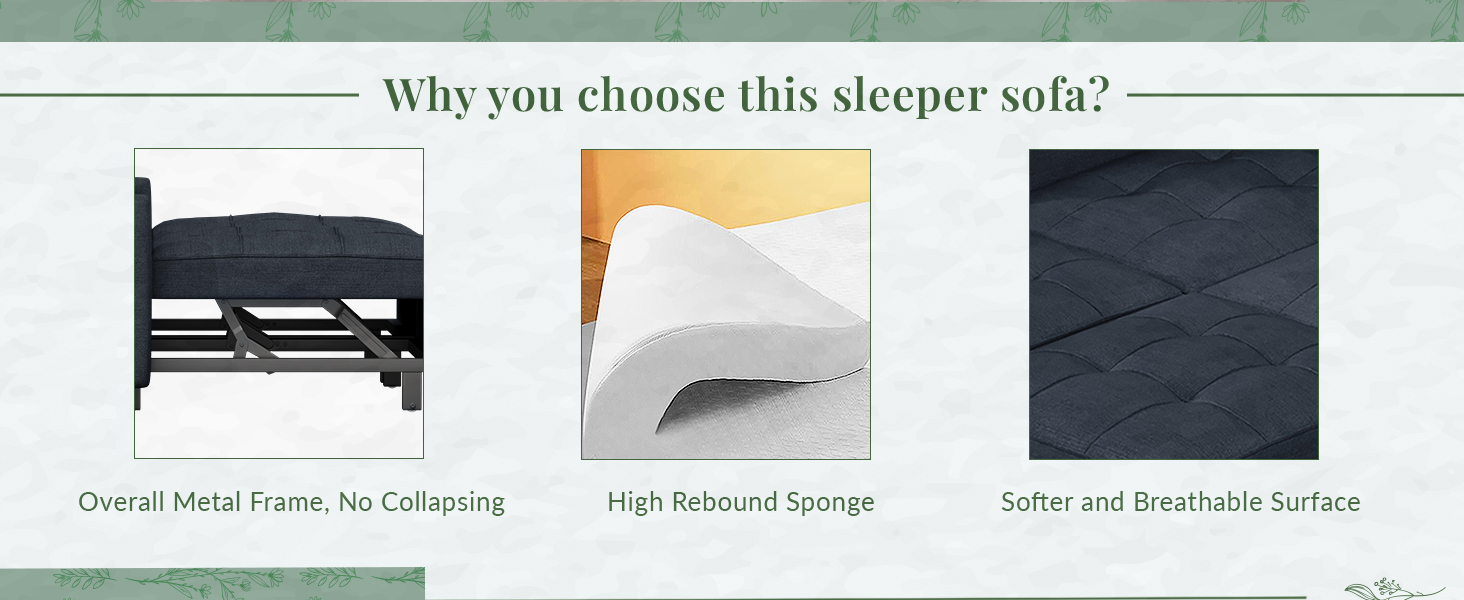 Why you choose this sleeper sofa?

Overall Metal Frame, No Collapsing

High Rebound Sponge

Softer and Breathable Surface